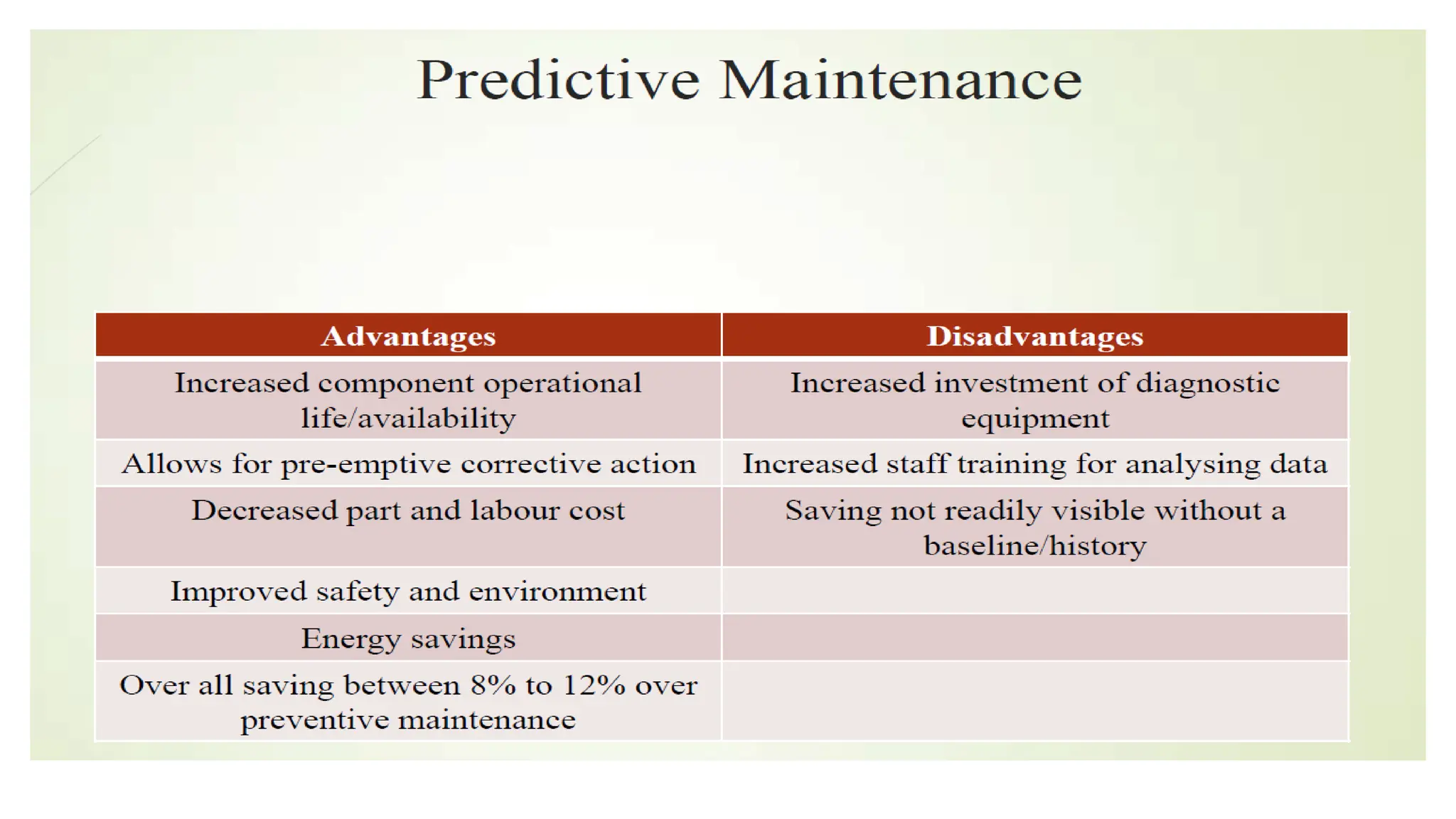 Predictive Maintenance

| Advantages | Disadvantages |
|---|---|
| Increased component operational life/availability | Increased investment of diagnostic equipment |
| Allows for pre-emptive corrective action | Increased staff training for analysing data |
| Decreased part and labour cost | Saving not readily visible without a baseline/history |
| Improved safety and environment | |
| Energy savings | |
| Over all saving between 8% to 12% over preventive maintenance | |